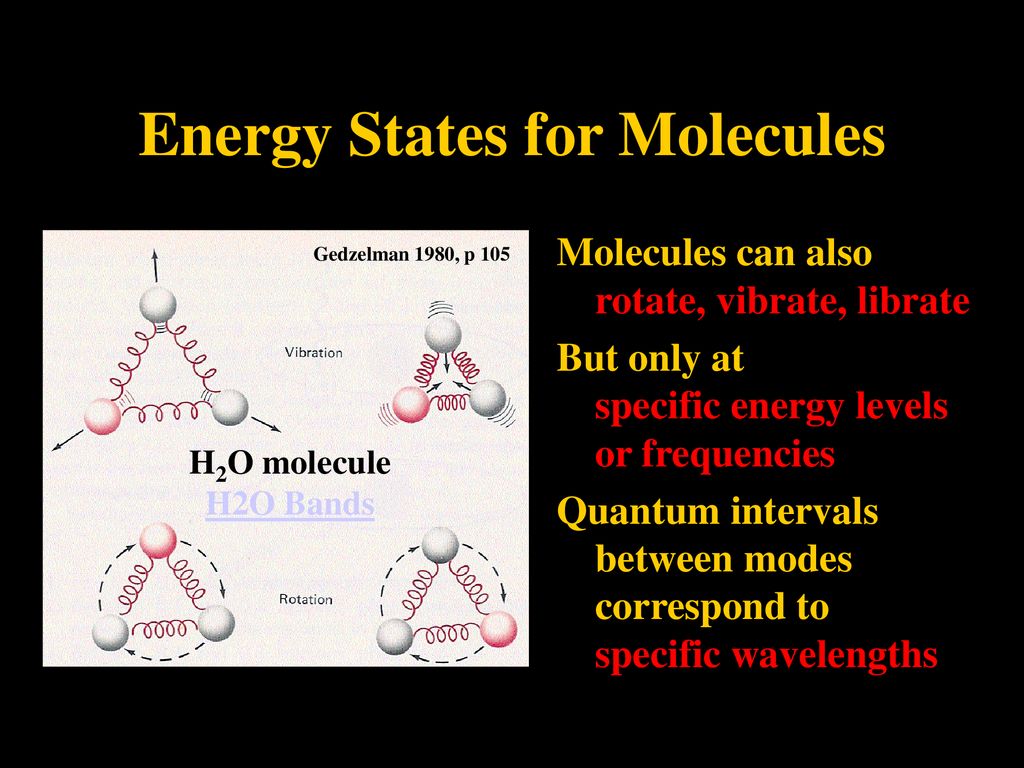 Energy States for Molecules

Gedzelman 1980, p 105

Vibration

$H_2O$ molecule

H2O Bands

Rotation

Molecules can also rotate, vibrate, librate

But only at specific energy levels or frequencies

Quantum intervals between modes correspond to specific wavelengths